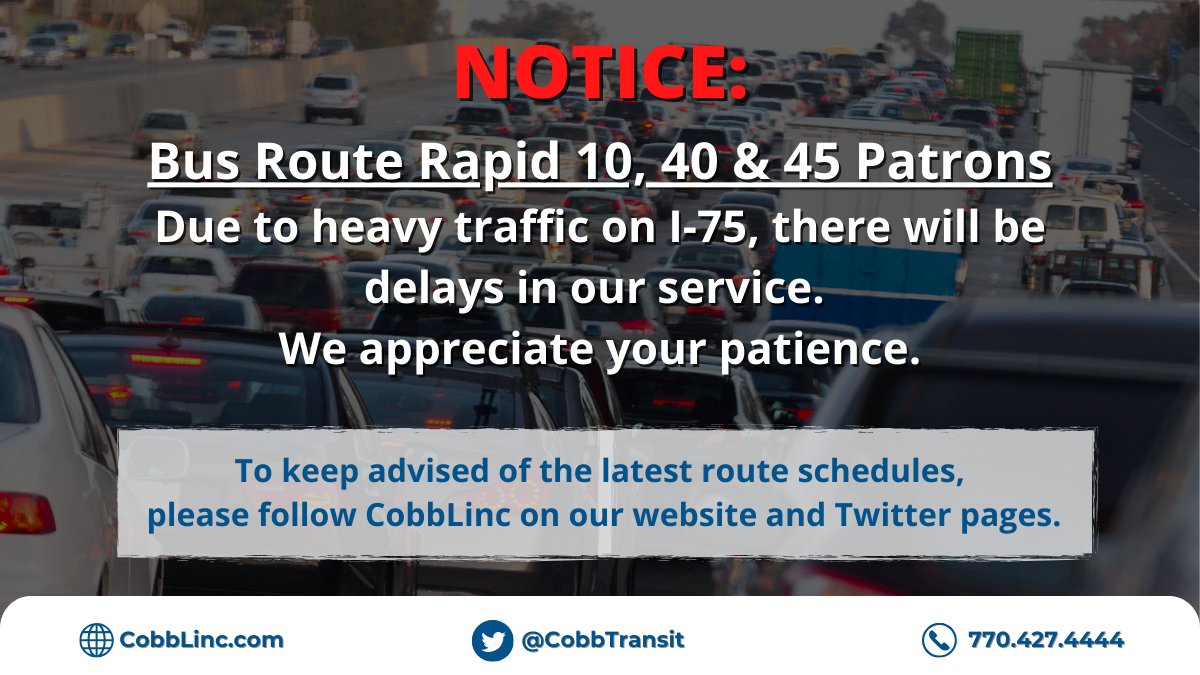 NOTICE:

Bus Route Rapid 10, 40 & 45 Patrons

Due to heavy traffic on I-75, there will be delays in our service.
We appreciate your patience.

To keep advised of the latest route schedules, please follow CobbLinc on our website and Twitter pages.

CobbLinc.com

@CobbTransit

770.427.4444